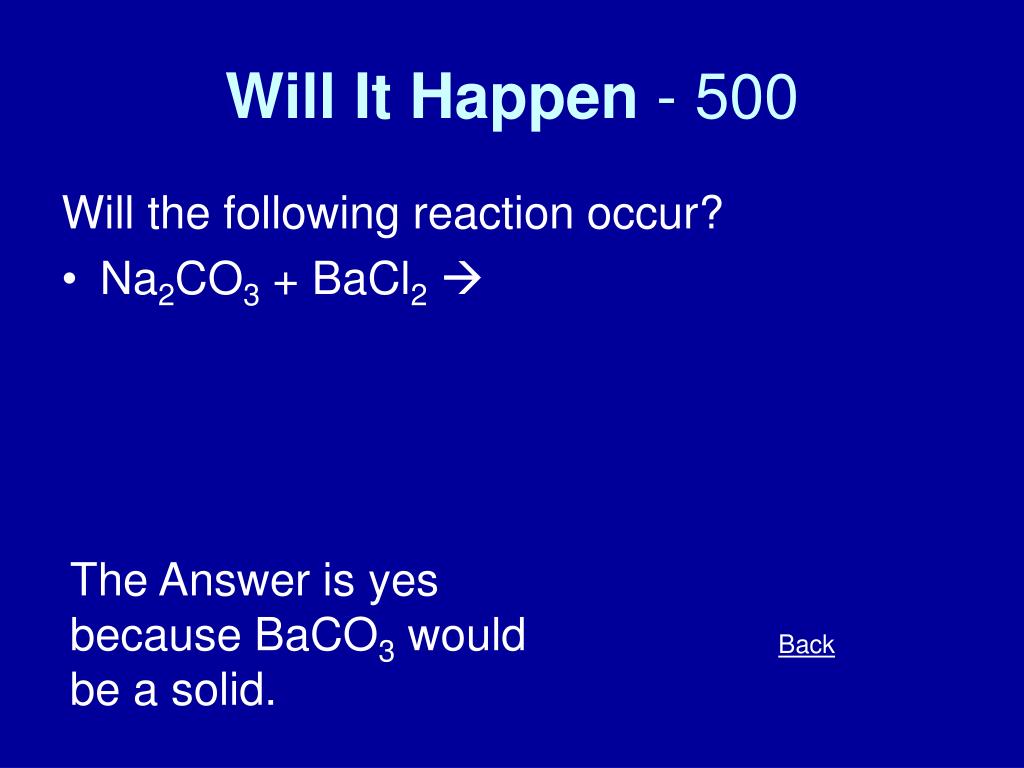 Will It Happen - 500

Will the following reaction occur?

• $Na_2CO_3 + BaCl_2 \rightarrow$

The Answer is yes because $BaCO_3$ would be a solid.

Back